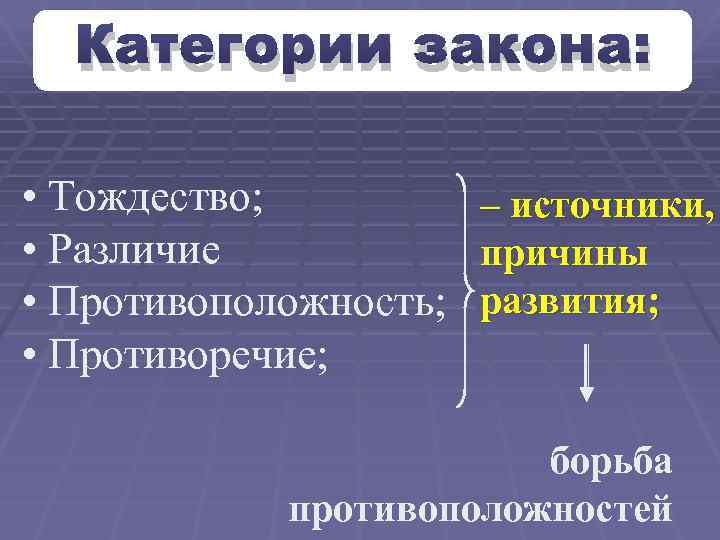 Категории закона:

• Тождество;
• Различие
• Противоположность;
• Противоречие;

– источники, причины развития;

борьба противоположностей